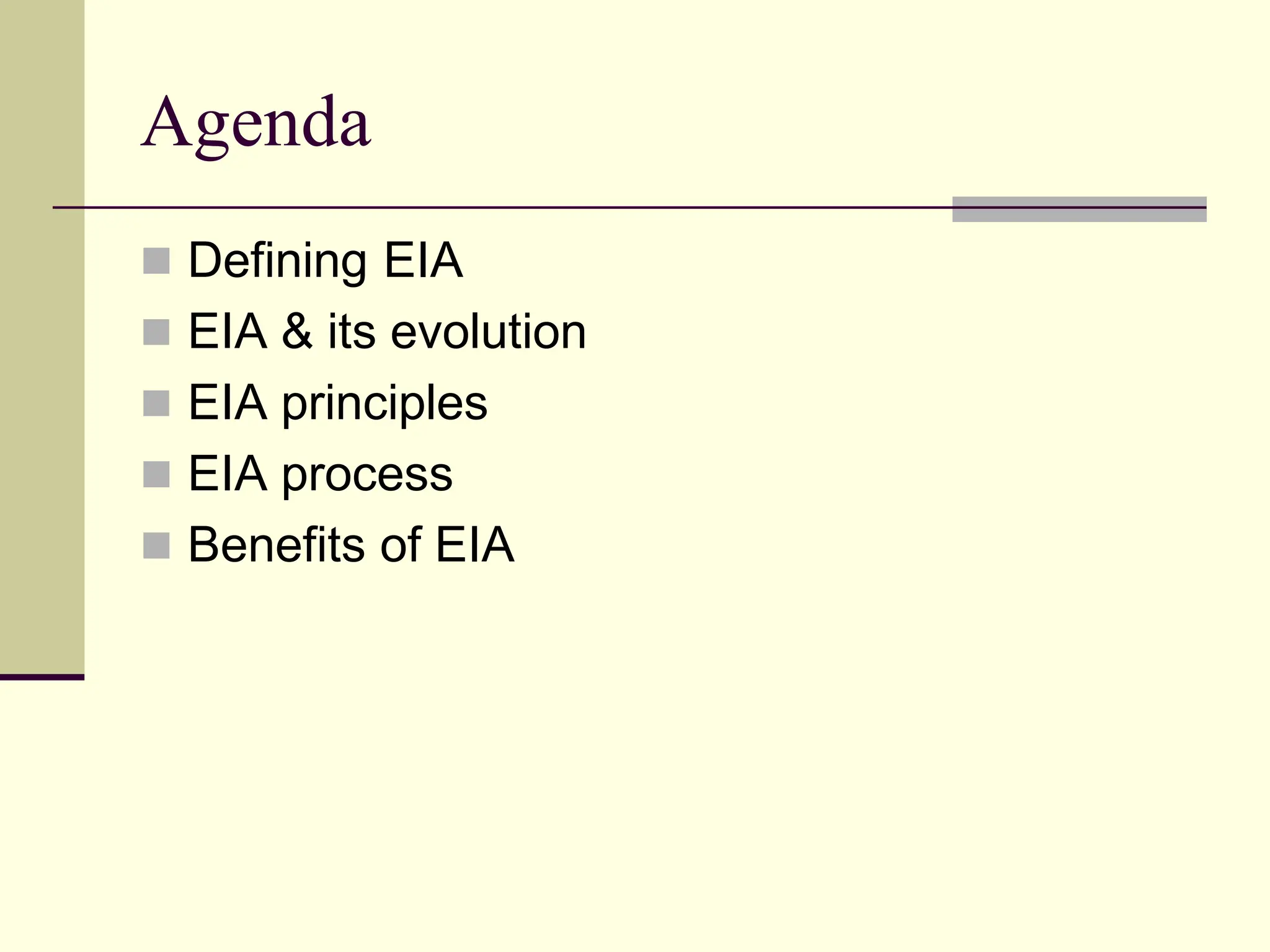 Agenda

- Defining EIA
- EIA & its evolution
- EIA principles
- EIA process
- Benefits of EIA